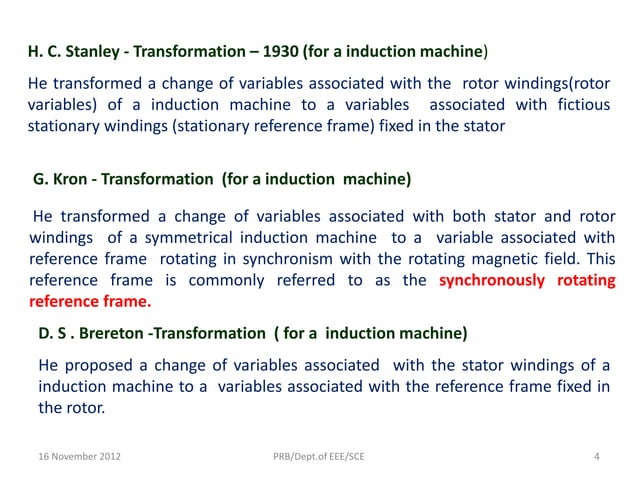 H. C. Stanley - Transformation – 1930 (for a induction machine)

He transformed a change of variables associated with the rotor windings(rotor variables) of a induction machine to a variables associated with fictious stationary windings (stationary reference frame) fixed in the stator

G. Kron - Transformation (for a induction machine)

He transformed a change of variables associated with both stator and rotor windings of a symmetrical induction machine to a variable associated with reference frame rotating in synchronism with the rotating magnetic field. This reference frame is commonly referred to as the synchronously rotating reference frame.

D. S . Brereton -Transformation ( for a induction machine)

He proposed a change of variables associated with the stator windings of a induction machine to a variables associated with the reference frame fixed in the rotor.

16 November 2012

PRB/Dept.of EEE/SCE

4